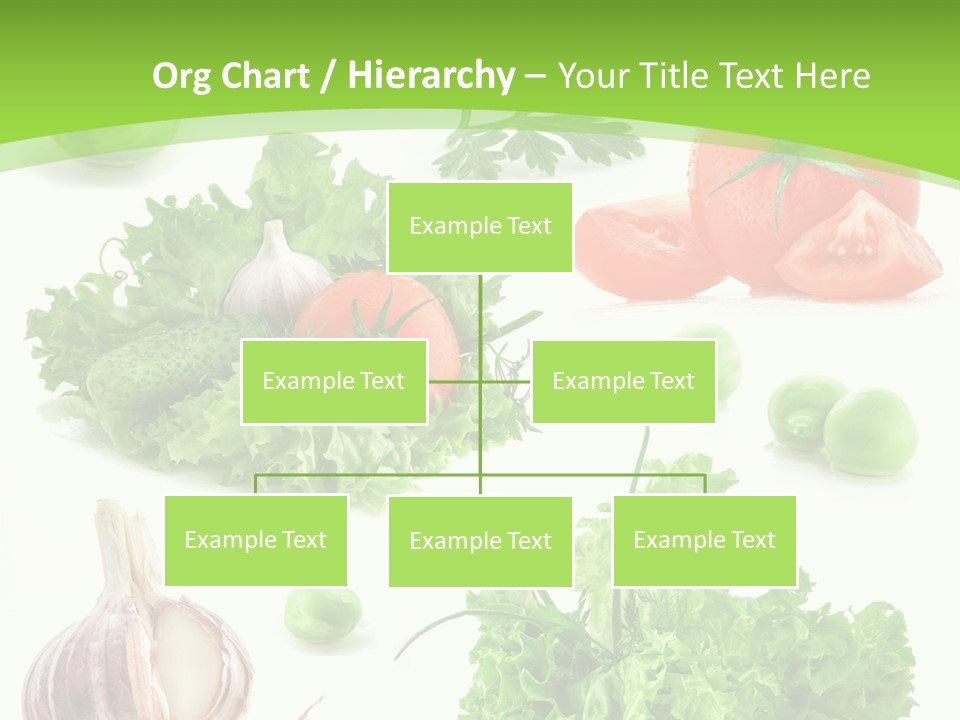 Org Chart / Hierarchy – Your Title Text Here

Example Text

Example Text

Example Text

Example Text

Example Text

Example Text